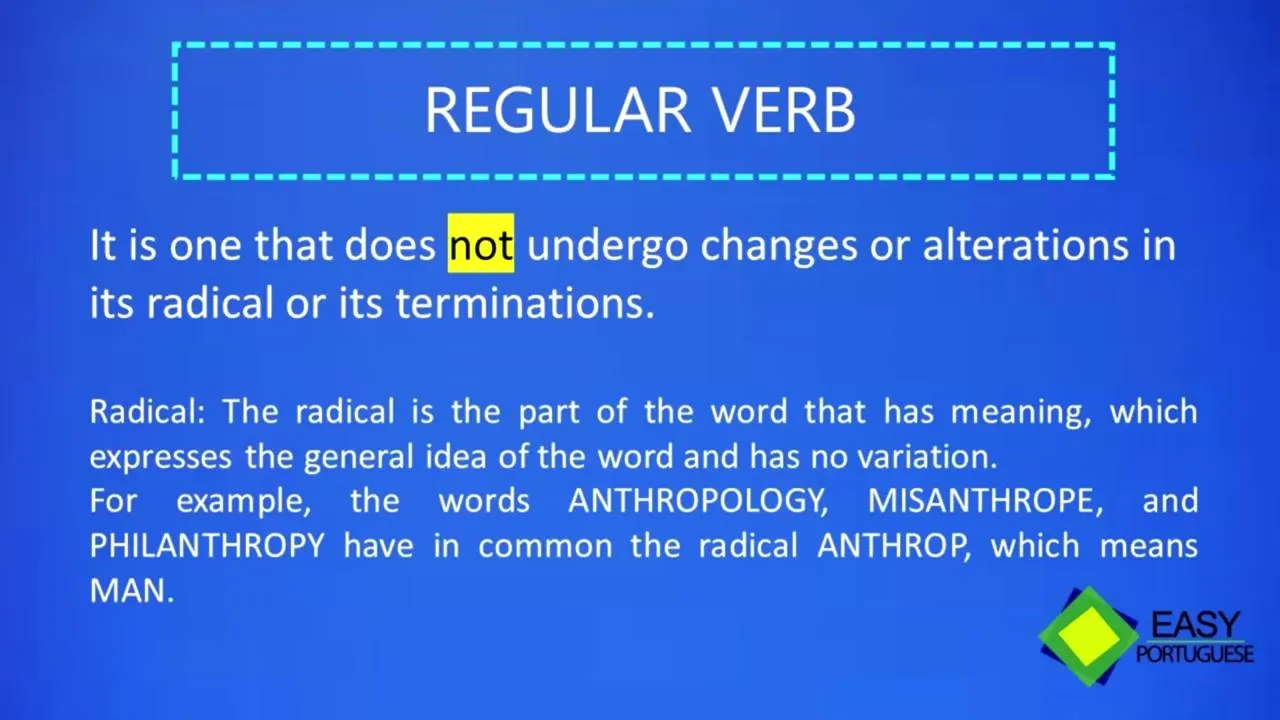 REGULAR VERB

It is one that does not undergo changes or alterations in its radical or its terminations.

Radical: The radical is the part of the word that has meaning, which expresses the general idea of the word and has no variation.
For example, the words ANTHROPOLOGY, MISANTHROPE, and PHILANTHROPY have in common the radical ANTHROP, which means MAN.

EASY PORTUGUESE